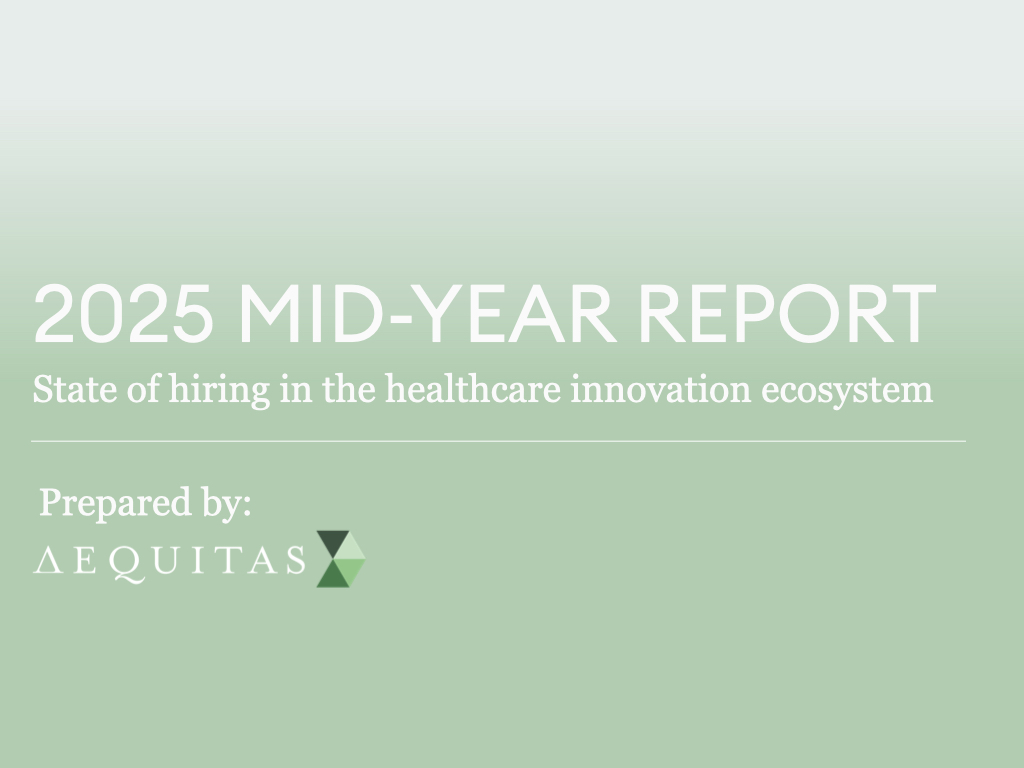 2025 MID-YEAR REPORT
State of hiring in the healthcare innovation ecosystem

Prepared by:
ΛEQUITAS